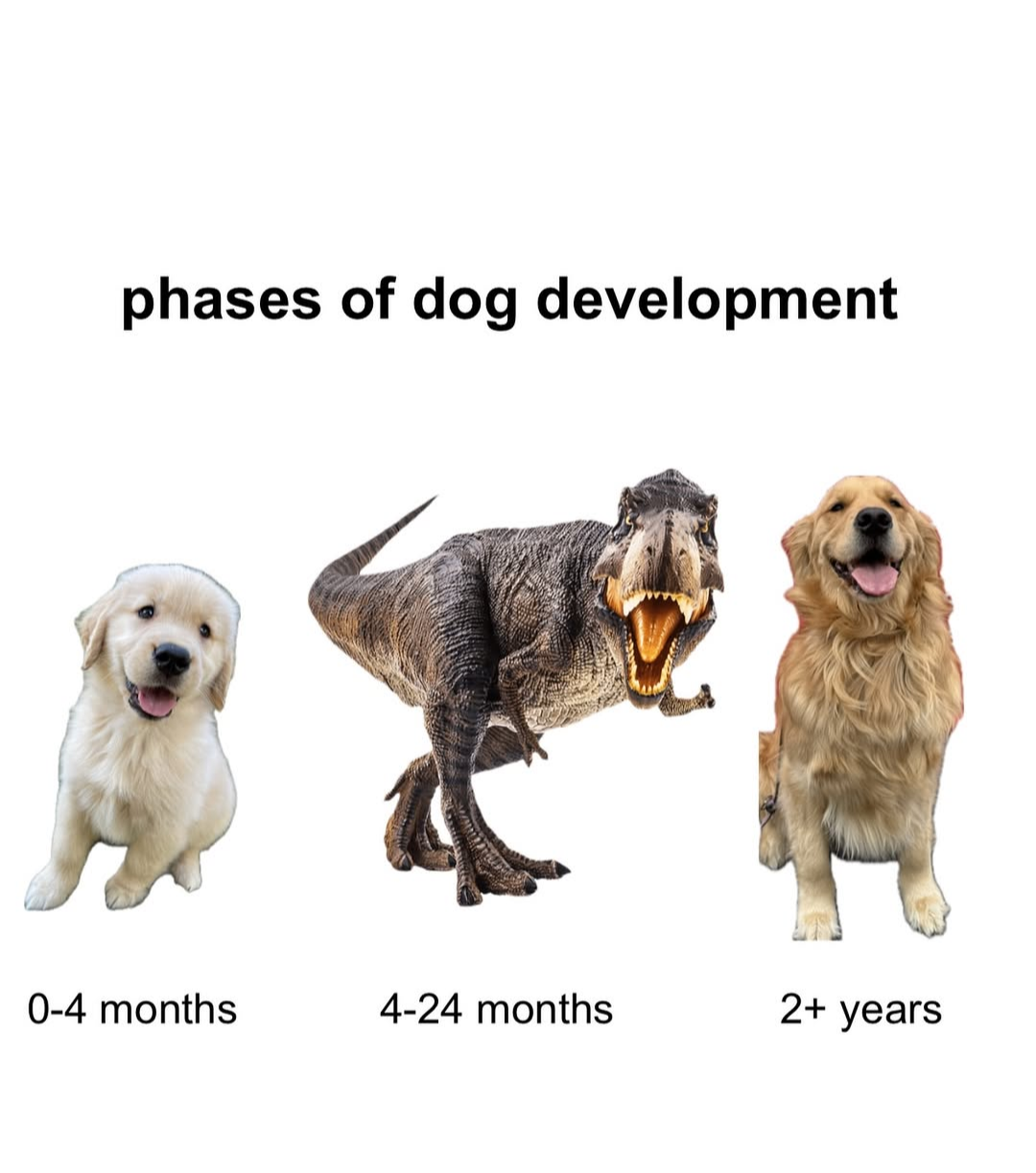 phases of dog development

0-4 months

4-24 months

2+ years